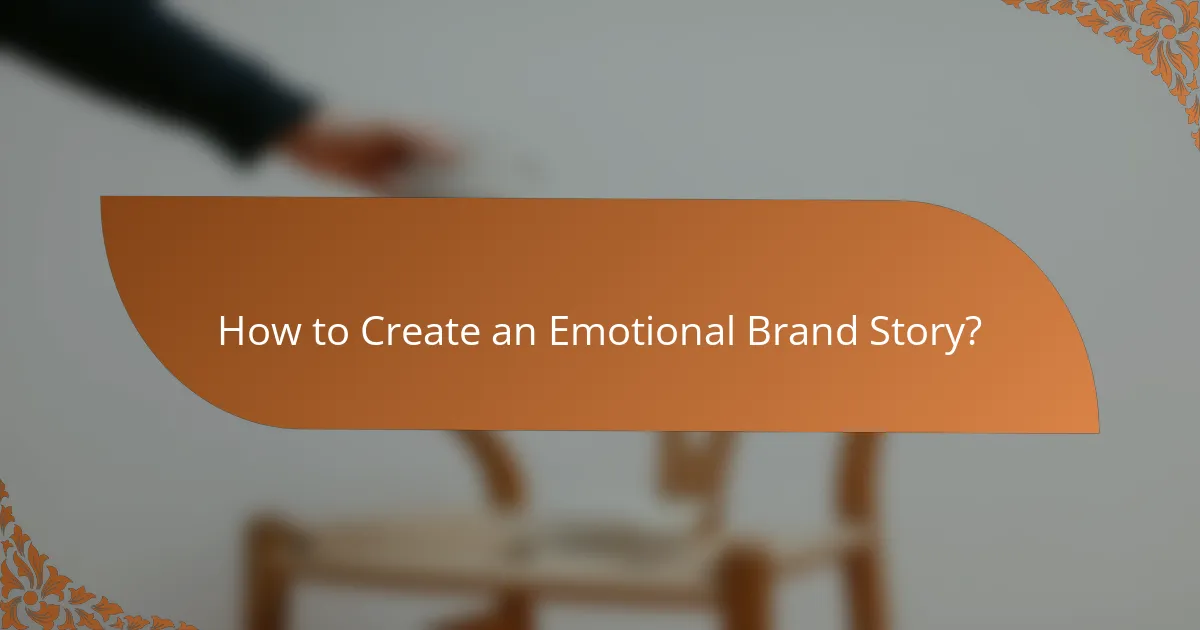 How to Create an Emotional Brand Story?